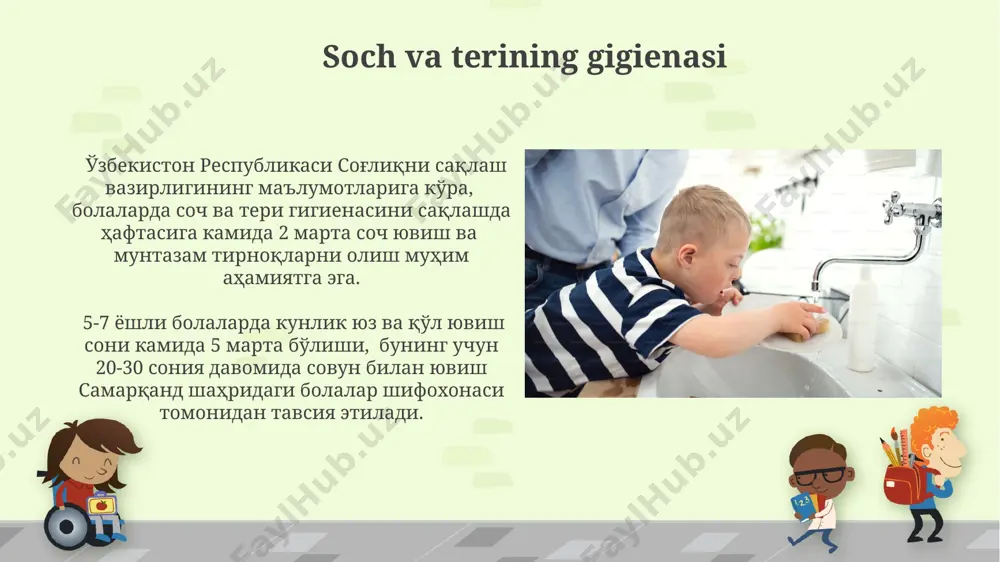 Soch va terining gigienasi

Ўзбекистон Республикаси Соғлиқни сақлаш вазирлигининг маълумотларига кўра, болаларда соч ва тери гигиенасини сақлашда ҳафтасига камида 2 марта соч ювиш ва мунтазам тирноқларни олиш муҳим аҳамиятга эга.

5-7 ёшли болаларда кунлик юз ва қўл ювиш сони камида 5 марта бўлиши, бунинг учун 20-30 сония давомида совун билан ювиш Самарқанд шаҳридаги болалар шифохонаси томонидан тавсия этилади.

FaylHub.uz